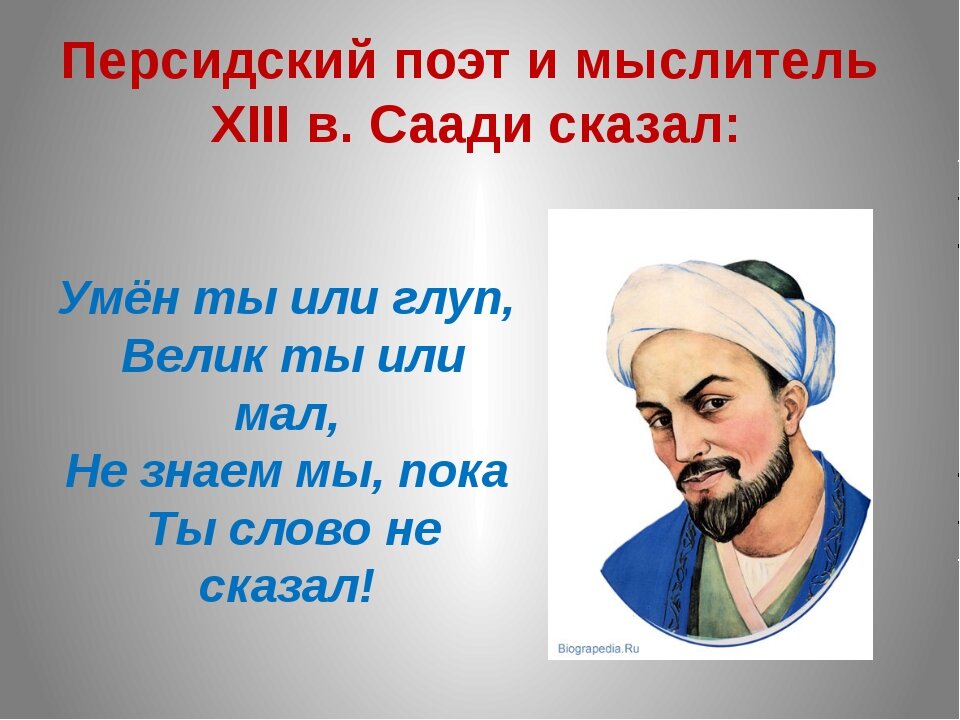 Персидский поэт и мыслитель XIII в. Саади сказал:

Умён ты или глуп,
Велик ты или мал,
Не знаем мы, пока
Ты слово не сказал!

Biograpedia.Ru